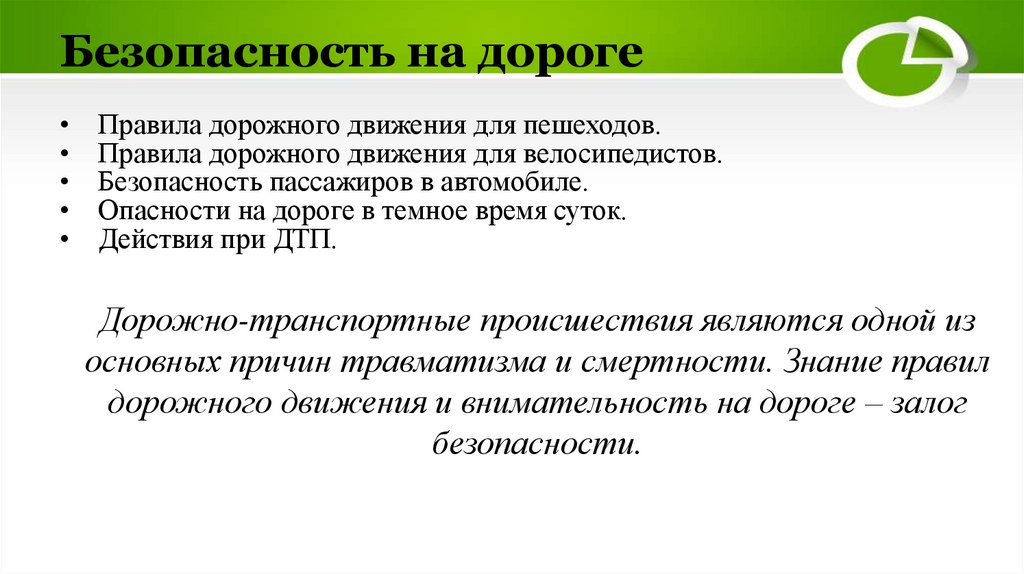 Безопасность на дороге

• Правила дорожного движения для пешеходов.
• Правила дорожного движения для велосипедистов.
• Безопасность пассажиров в автомобиле.
• Опасности на дороге в темное время суток.
• Действия при ДТП.

Дорожно-транспортные происшествия являются одной из основных причин травматизма и смертности. Знание правил дорожного движения и внимательность на дороге – залог безопасности.